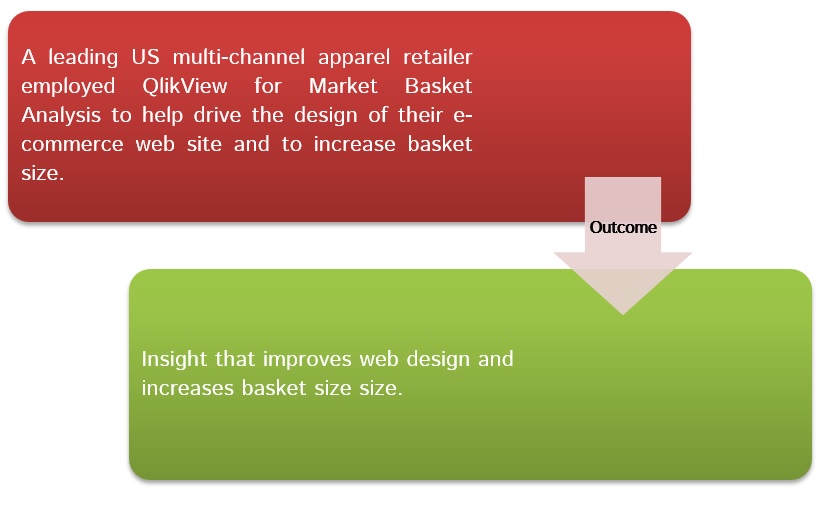 A leading US multi-channel apparel retailer employed QlikView for Market Basket Analysis to help drive the design of their e-commerce web site and to increase basket size.

Outcome

Insight that improves web design and increases basket size size.